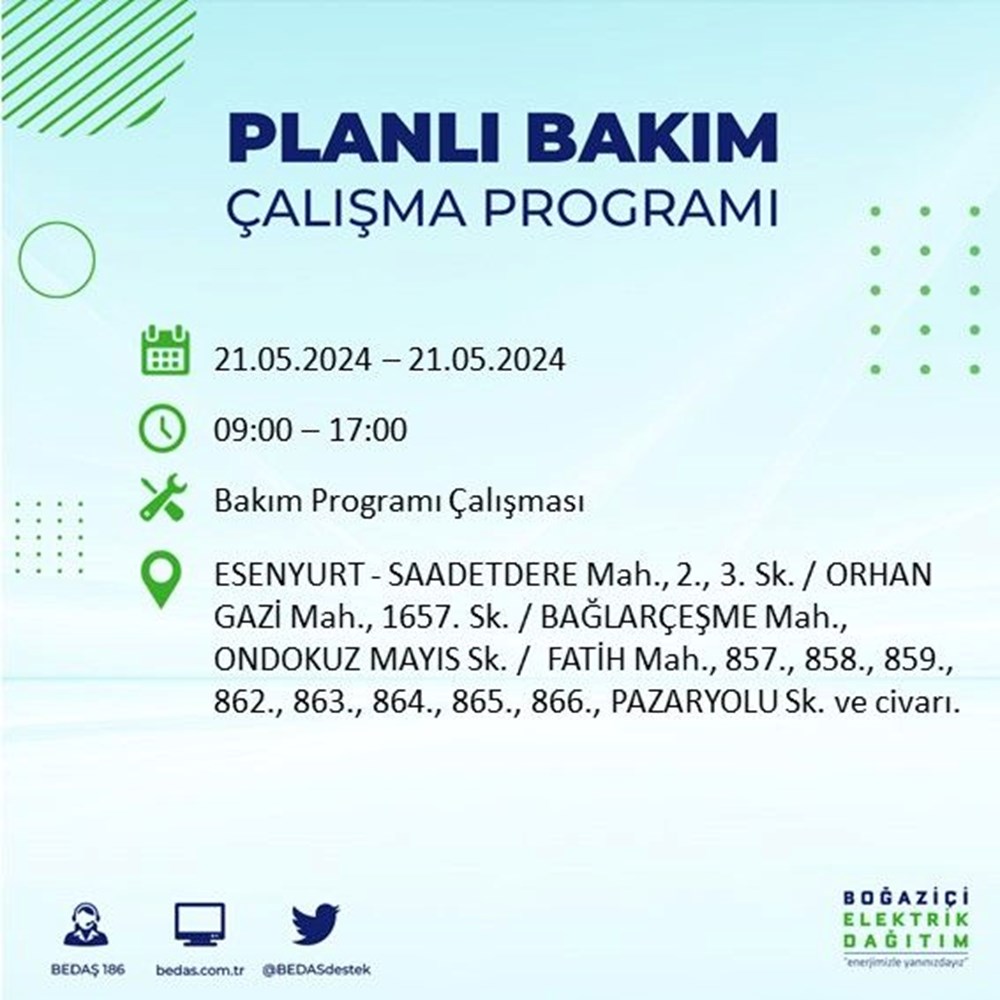 PLANLI BAKIM
ÇALIŞMA PROGRAMI

21.05.2024 – 21.05.2024

09:00 – 17:00

Bakım Programı Çalışması

ESENYURT - SAADETDERE Mah., 2., 3. Sk. / ORHAN GAZİ Mah., 1657. Sk. / BAĞLARÇEŞME Mah., ONDOKUZ MAYIS Sk. / FATİH Mah., 857., 858., 859., 862., 863., 864., 865., 866., PAZARYOLU Sk. ve civarı.

BEDAŞ 186
bedas.com.tr
@BEDASdestek

BOĞAZİÇİ
ELEKTRİK
DAĞITIM
"enerjimizle yanınızdayız"